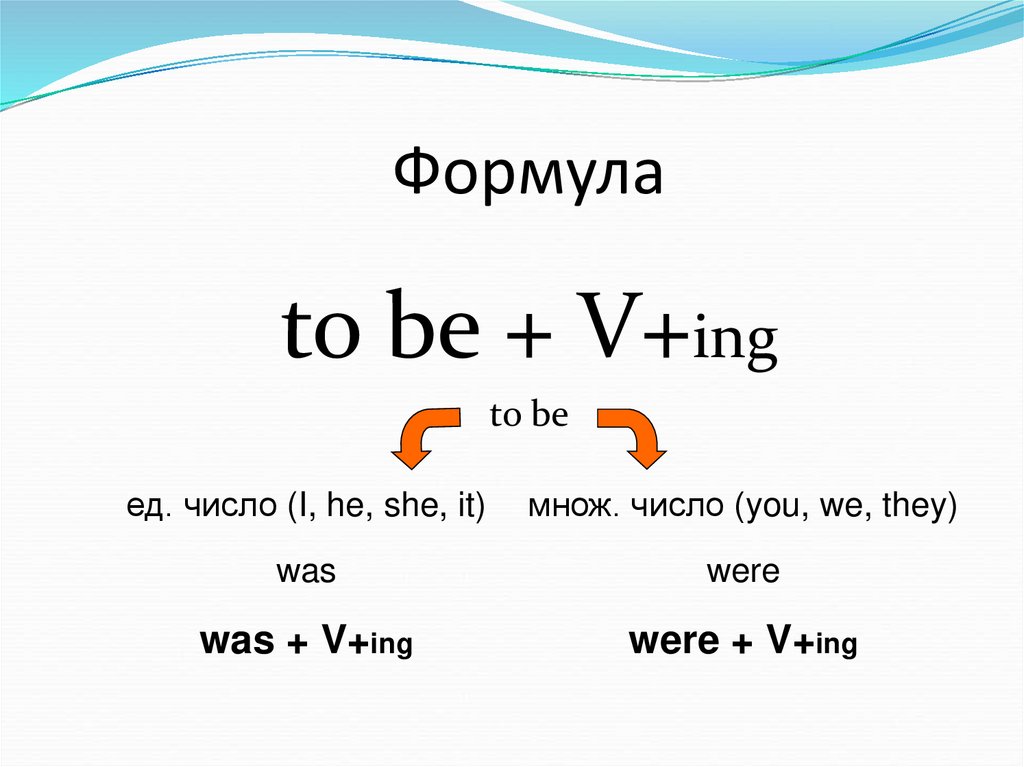 Формула

to be + V+ing

to be

ед. число (I, he, she, it)

was

was + V+ing

множ. число (you, we, they)

were

were + V+ing